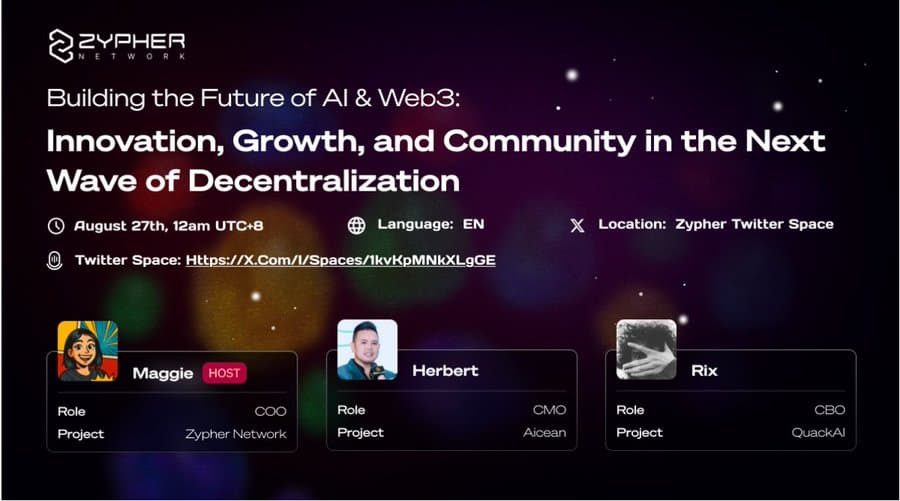 ZYPHER
NETWORK

Building the Future of AI & Web3:

Innovation, Growth, and Community in the Next Wave of Decentralization

August 27th, 12am UTC+8

Language: EN

Location: Zypher Twitter Space

Twitter Space: Https://X.Com/I/Spaces/1kvKpMNkXLgGE

Maggie HOST
Role COO
Project Zypher Network

Herbert
Role CMO
Project Aicean

Rix
Role CBO
Project QuackAI